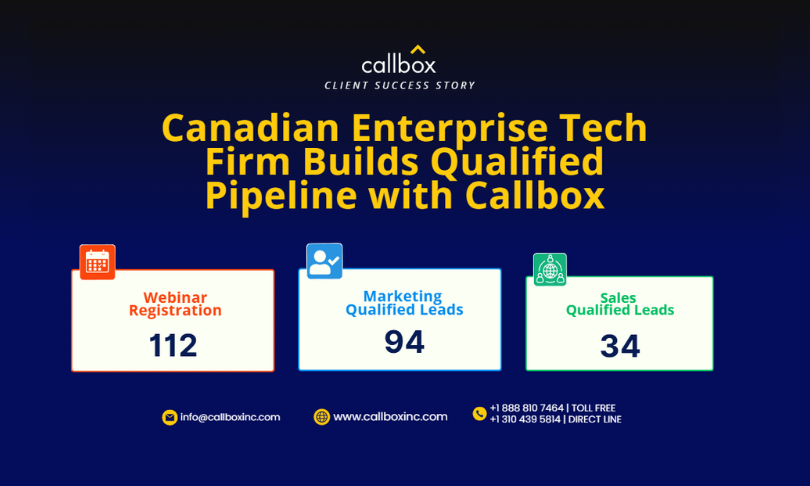 callbox
CLIENT SUCCESS STORY

Canadian Enterprise Tech Firm Builds Qualified Pipeline with Callbox

Webinar Registration
112

Marketing Qualified Leads
94

Sales Qualified Leads
34

info@callboxinc.com

www.callboxinc.com

+1 888 810 7464 | TOLL FREE
+1 310 439 5814 | DIRECT LINE